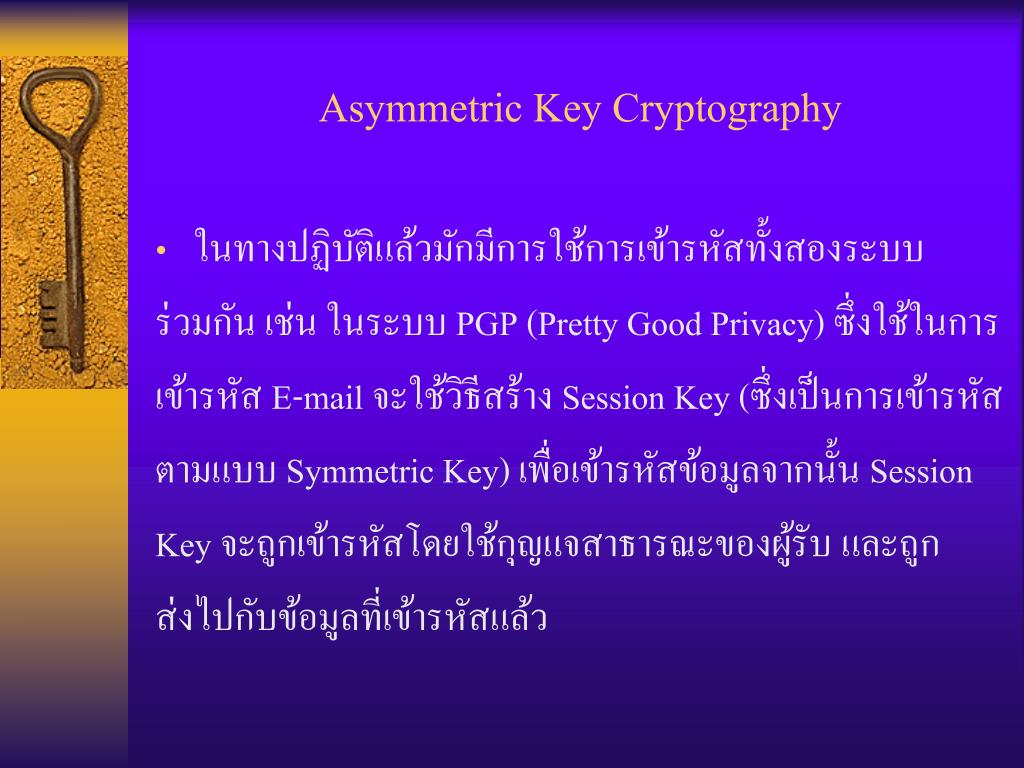 Asymmetric Key Cryptography

• ในทางปฏิบัติแล้วมักมีการใช้การเข้ารหัสทั้งสองระบบร่วมกัน เช่น ในระบบ PGP (Pretty Good Privacy) ซึ่งใช้ในการเข้ารหัส E-mail จะใช้วิธีสร้าง Session Key (ซึ่งเป็นการเข้ารหัสตามแบบ Symmetric Key) เพื่อเข้ารหัสข้อมูลจากนั้น Session Key จะถูกเข้ารหัสโดยใช้กุญแจสาธารณะของผู้รับ และถูกส่งไปกับข้อมูลที่เข้ารหัสแล้ว